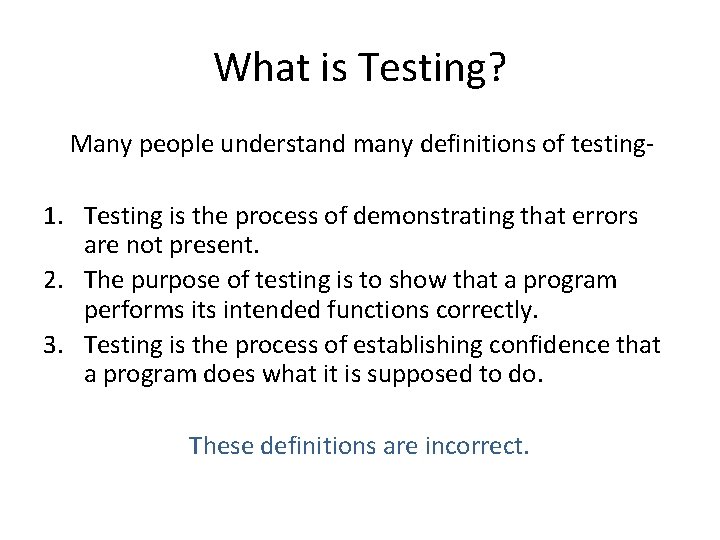 What is Testing?

Many people understand many definitions of testing-

1. Testing is the process of demonstrating that errors are not present.
2. The purpose of testing is to show that a program performs its intended functions correctly.
3. Testing is the process of establishing confidence that a program does what it is supposed to do.

These definitions are incorrect.